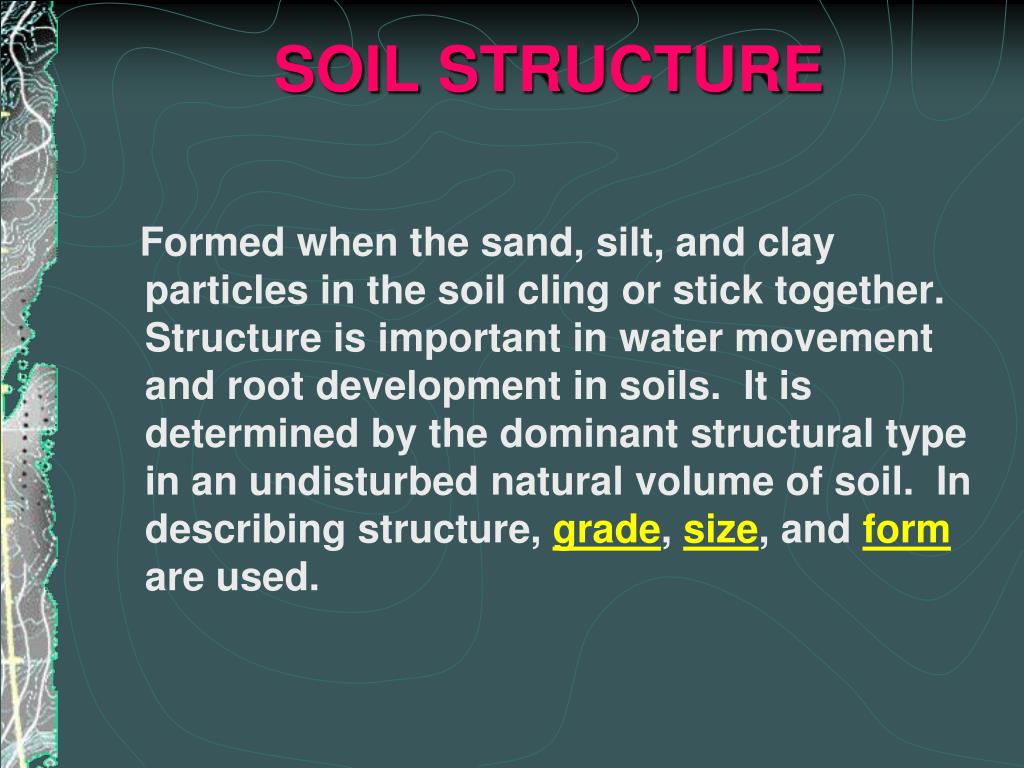 SOIL STRUCTURE

Formed when the sand, silt, and clay particles in the soil cling or stick together. Structure is important in water movement and root development in soils. It is determined by the dominant structural type in an undisturbed natural volume of soil. In describing structure, grade, size, and form are used.